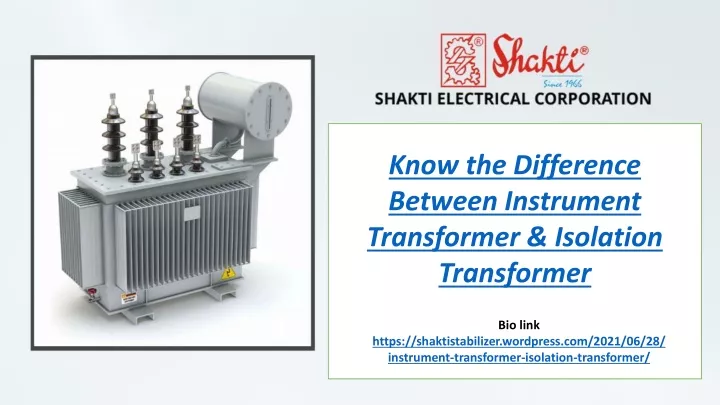 Shakti®
Since 1966
SHAKTI ELECTRICAL CORPORATION

Know the Difference Between Instrument Transformer & Isolation Transformer

Bio link
https://shaktistabilizer.wordpress.com/2021/06/28/instrument-transformer-isolation-transformer/